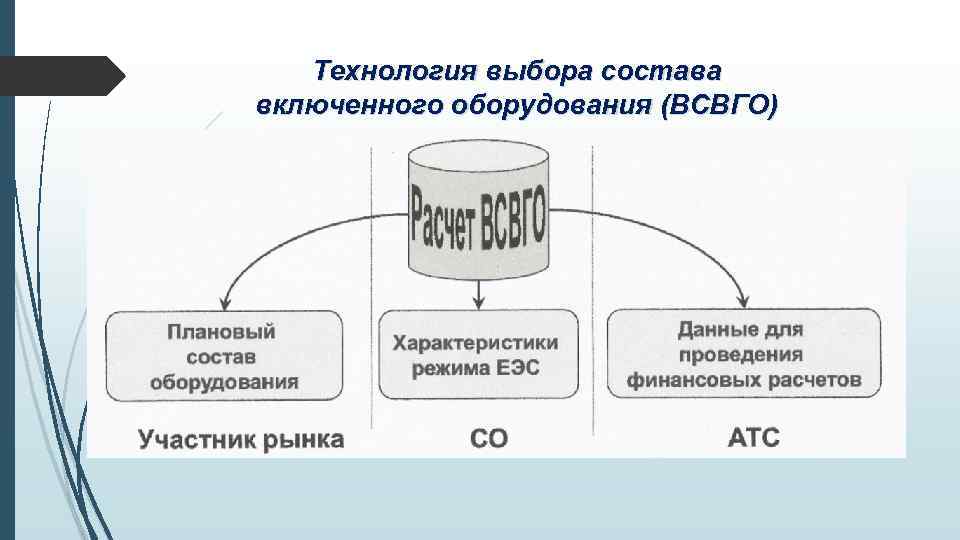 Технология выбора состава включенного оборудования (ВСВГО)

Расчет ВСВГО

Плановый состав оборудования

Характеристики режима ЕЭС

Данные для проведения финансовых расчетов

Участник рынка

СО

АТС